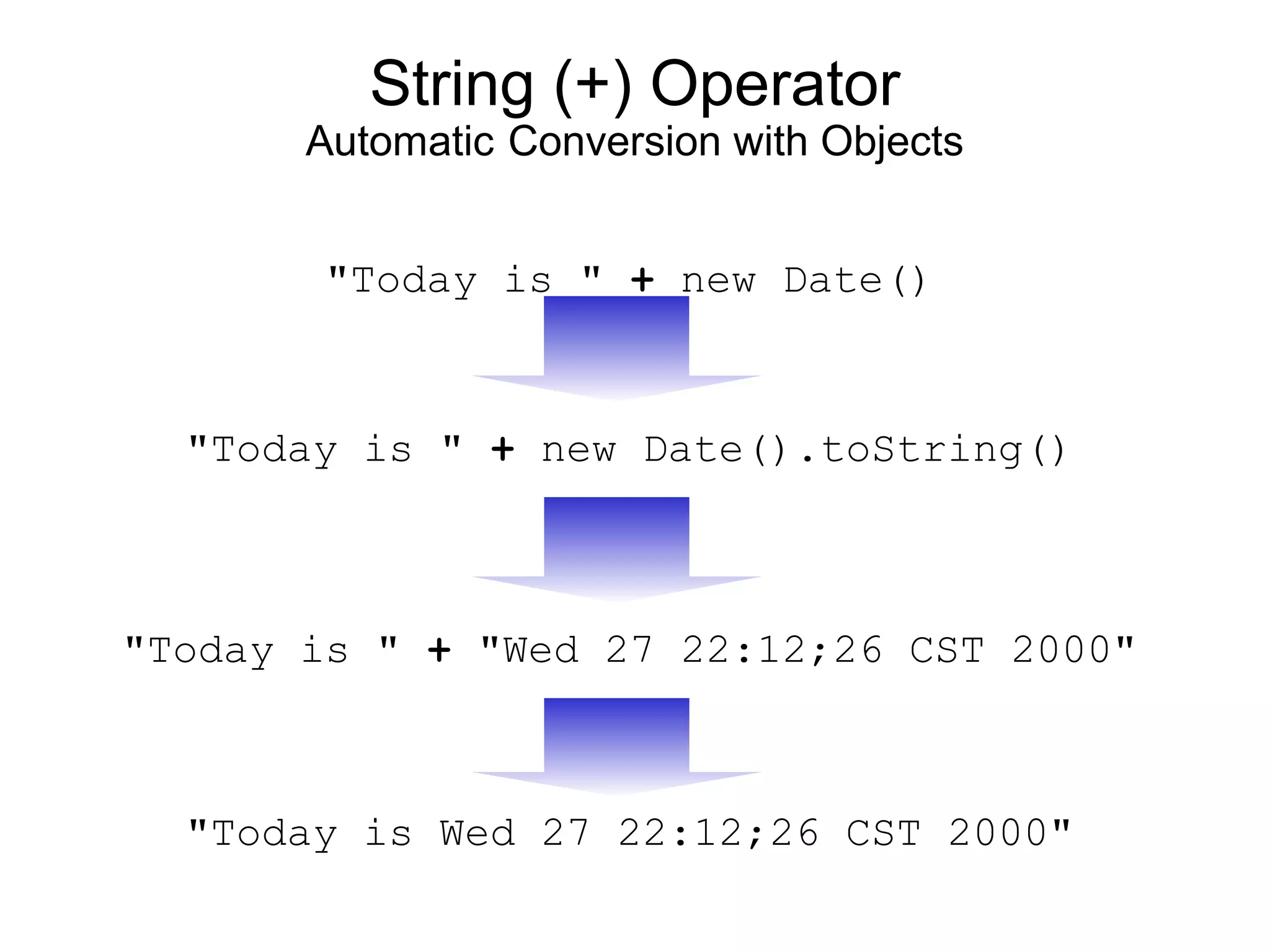 String (+) Operator
Automatic Conversion with Objects

"Today is " + new Date()

"Today is " + new Date().toString()

"Today is " + "Wed 27 22:12;26 CST 2000"

"Today is Wed 27 22:12;26 CST 2000"